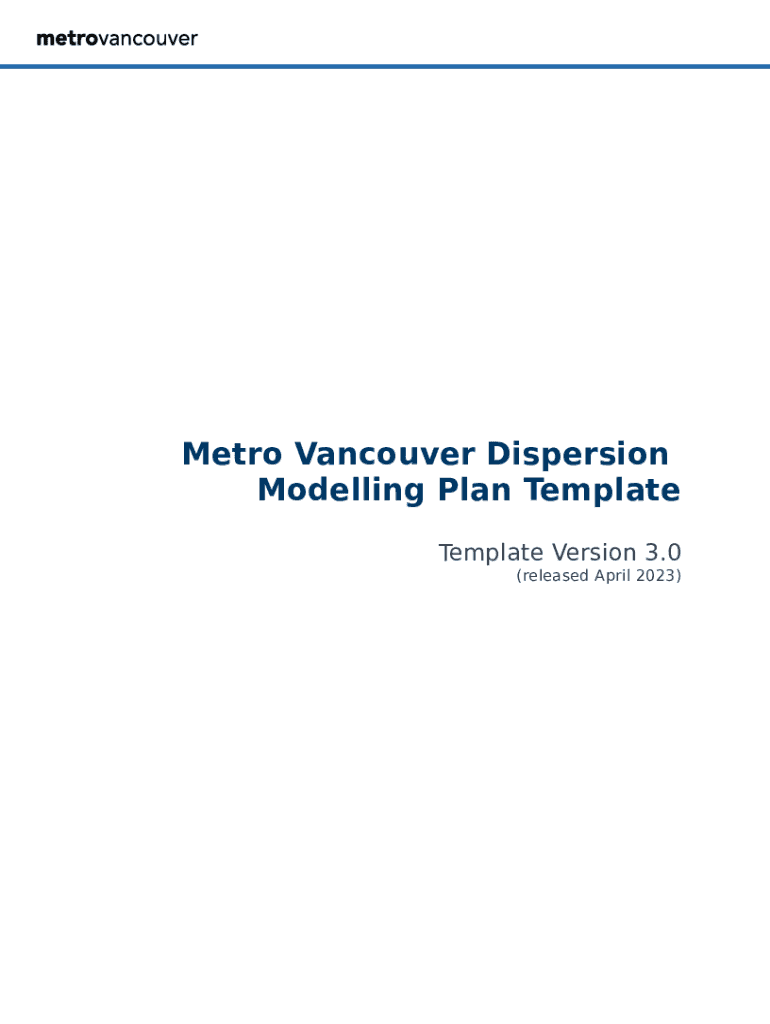 metrovancouver

Metro Vancouver Dispersion Modelling Plan Template

Template Version 3.0
(released April 2023)